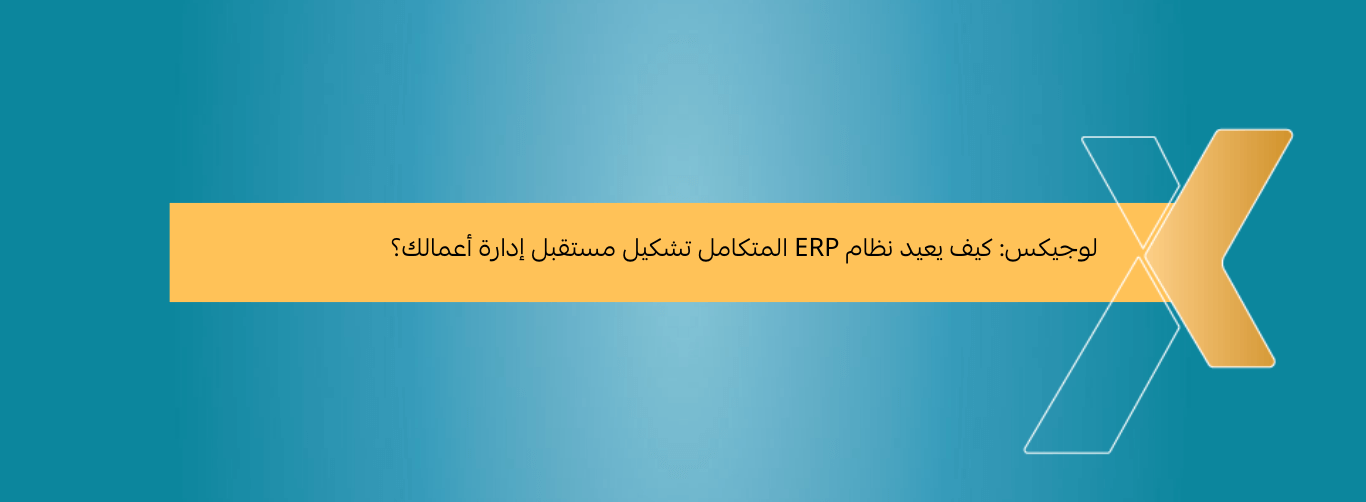 لوجيكس: كيف يعيد نظام ERP المتكامل تشكيل مستقبل إدارة أعمالك؟